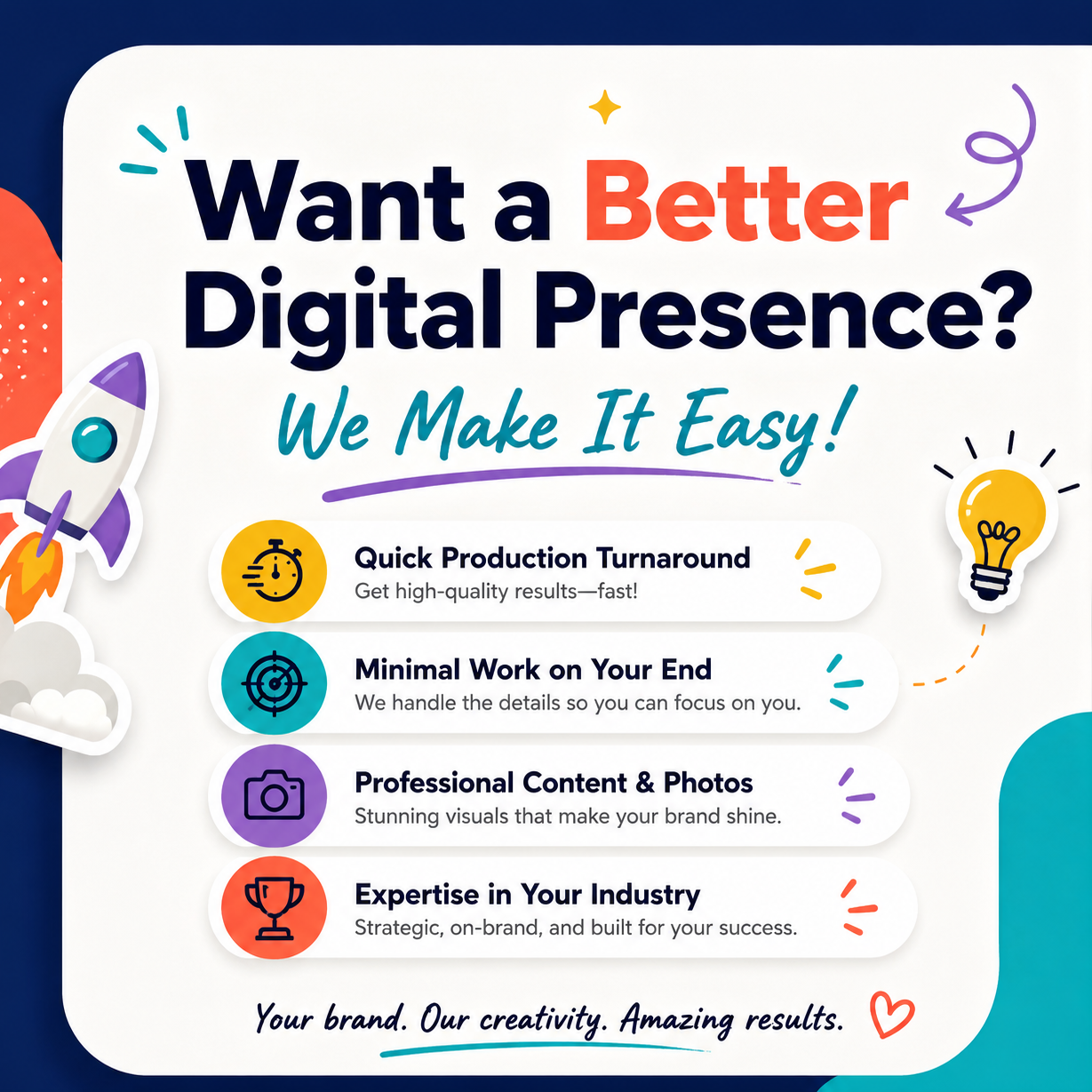 Want a Better Digital Presence?

We Make It Easy!

Quick Production Turnaround
Get high-quality results—fast!

Minimal Work on Your End
We handle the details so you can focus on you.

Professional Content & Photos
Stunning visuals that make your brand shine.

Expertise in Your Industry
Strategic, on-brand, and built for your success.

Your brand. Our creativity. Amazing results.